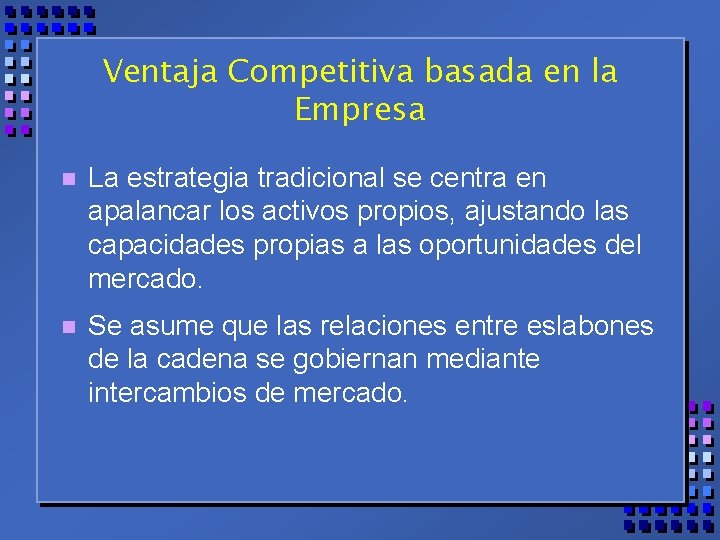 Ventaja Competitiva basada en la Empresa

La estrategia tradicional se centra en apalancar los activos propios, ajustando las capacidades propias a las oportunidades del mercado.

Se asume que las relaciones entre eslabones de la cadena se gobiernan mediante intercambios de mercado.